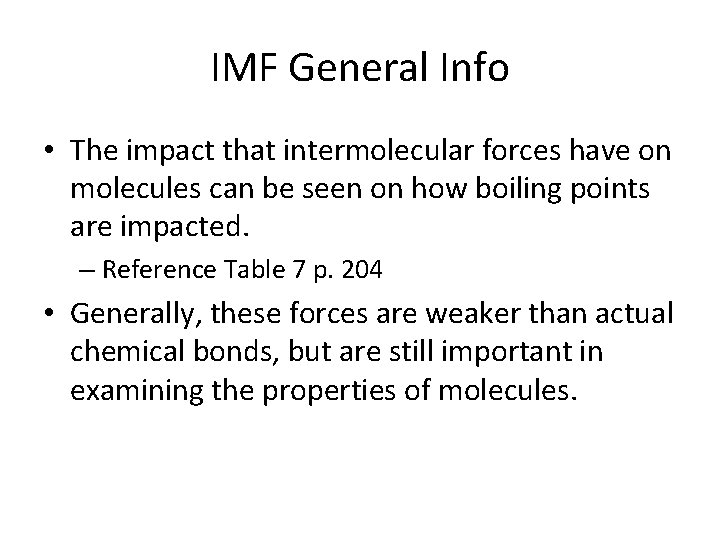 IMF General Info

• The impact that intermolecular forces have on molecules can be seen on how boiling points are impacted.

– Reference Table 7 p. 204

• Generally, these forces are weaker than actual chemical bonds, but are still important in examining the properties of molecules.